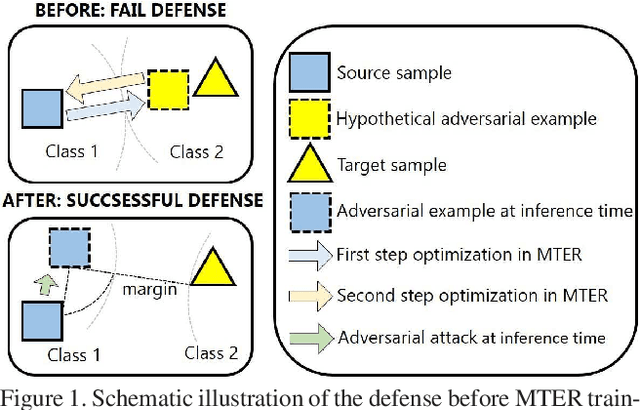 BEFORE: FAIL DEFENSE

Class 1 Class 2

AFTER: SUCCSESSFUL DEFENSE

margin

Class 1 Class 2

Source sample

Hypothetical adversarial example

Target sample

Adversarial example at inference time

First step optimization in MTER

Second step optimization in MTER

Adversarial attack at inference time

Figure 1. Schematic illustration of the defense before MTER train-